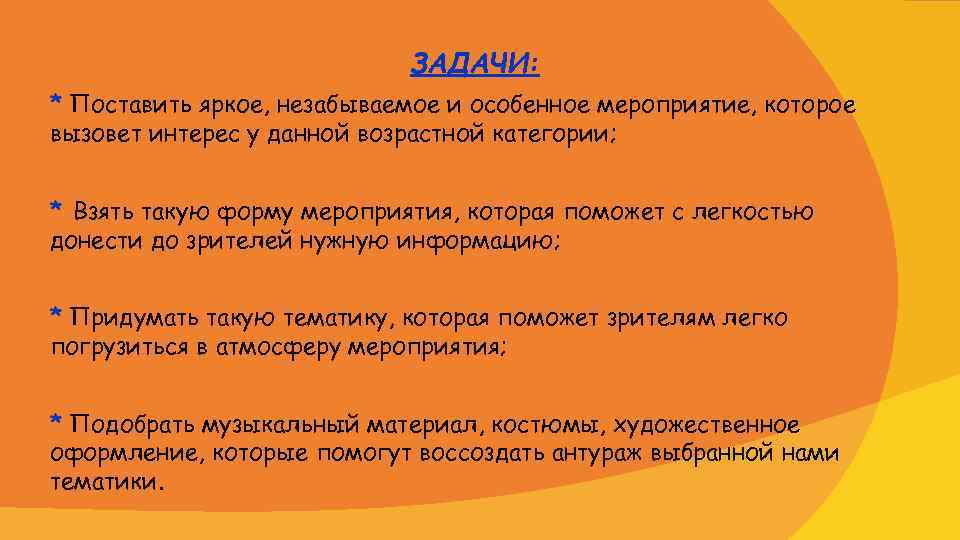 ЗАДАЧИ:

* Поставить яркое, незабываемое и особенное мероприятие, которое вызовет интерес у данной возрастной категории;

* Взять такую форму мероприятия, которая поможет с легкостью донести до зрителей нужную информацию;

* Придумать такую тематику, которая поможет зрителям легко погрузиться в атмосферу мероприятия;

* Подобрать музыкальный материал, костюмы, художественное оформление, которые помогут воссоздать антураж выбранной нами тематики.